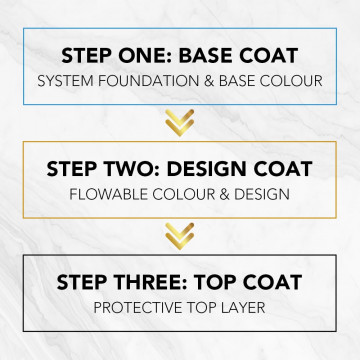 STEP ONE: BASE COAT
SYSTEM FOUNDATION & BASE COLOUR

STEP TWO: DESIGN COAT
FLOWABLE COLOUR & DESIGN

STEP THREE: TOP COAT
PROTECTIVE TOP LAYER